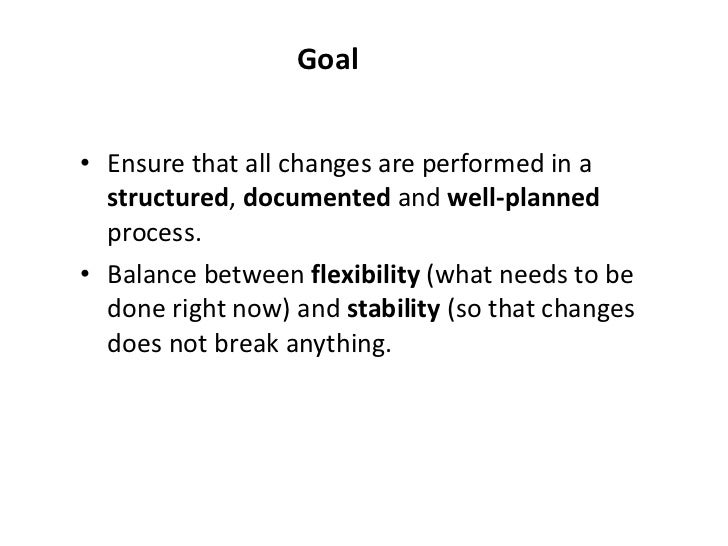 Goal

• Ensure that all changes are performed in a structured, documented and well-planned process.

• Balance between flexibility (what needs to be done right now) and stability (so that changes does not break anything.